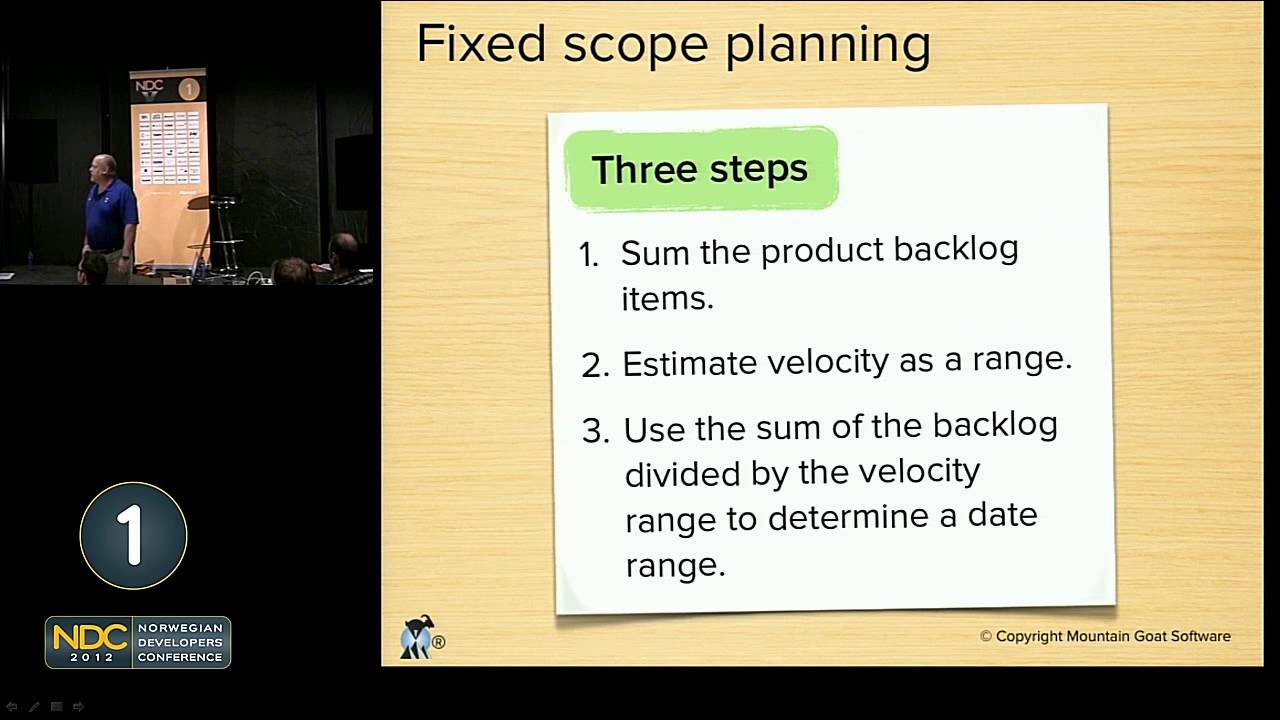 NDC

1

1

NDC 2012 NORWEGIAN DEVELOPERS CONFERENCE

Fixed scope planning

Three steps

1. Sum the product backlog items.

2. Estimate velocity as a range.

3. Use the sum of the backlog divided by the velocity range to determine a date range.

®

© Copyright Mountain Goat Software